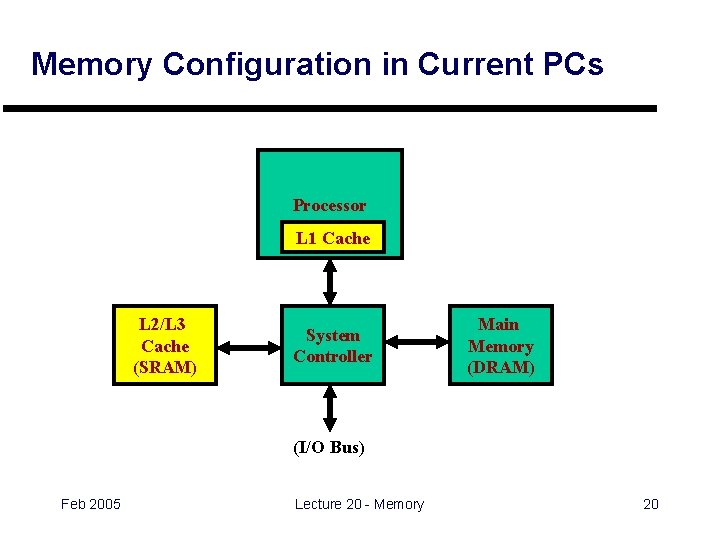 Memory Configuration in Current PCs

Processor

L1 Cache

L2/L3 Cache (SRAM)

System Controller

Main Memory (DRAM)

(I/O Bus)

Feb 2005

Lecture 20 - Memory

20